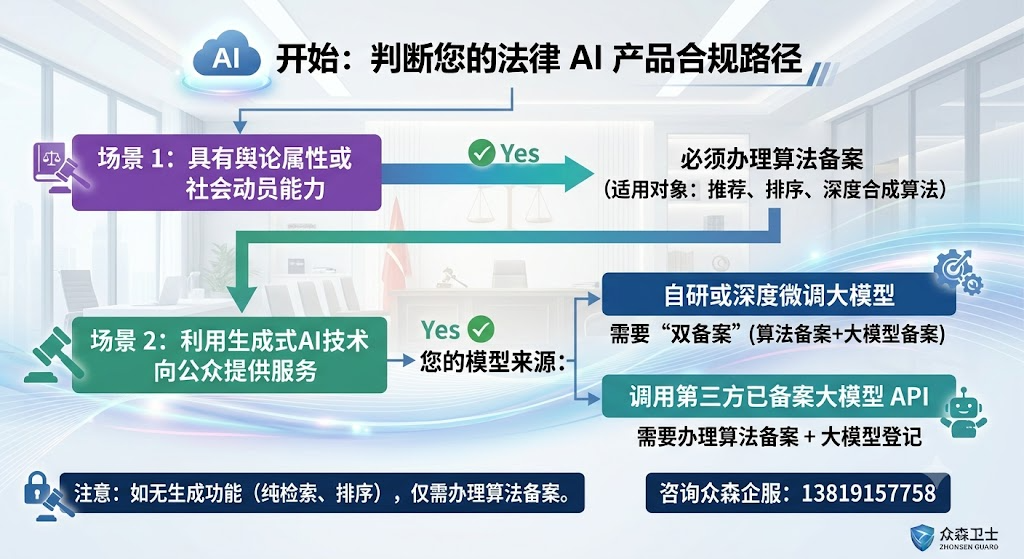 AI 开始：判断您的法律 AI 产品合规路径

场景 1：具有舆论属性或社会动员能力

Yes

必须办理算法备案
（适用对象：推荐、排序、深度合成算法）

场景 2：利用生成式AI技术向公众提供服务

Yes

您的模型来源：

自研或深度微调大模型
需要“双备案”（算法备案+大模型备案）

调用第三方已备案大模型 API
需要办理算法备案 + 大模型登记

注意：如无生成功能（纯检索、排序），仅需办理算法备案。

咨询众森企服：13819157758

众森卫士
ZHONSEN GUARD